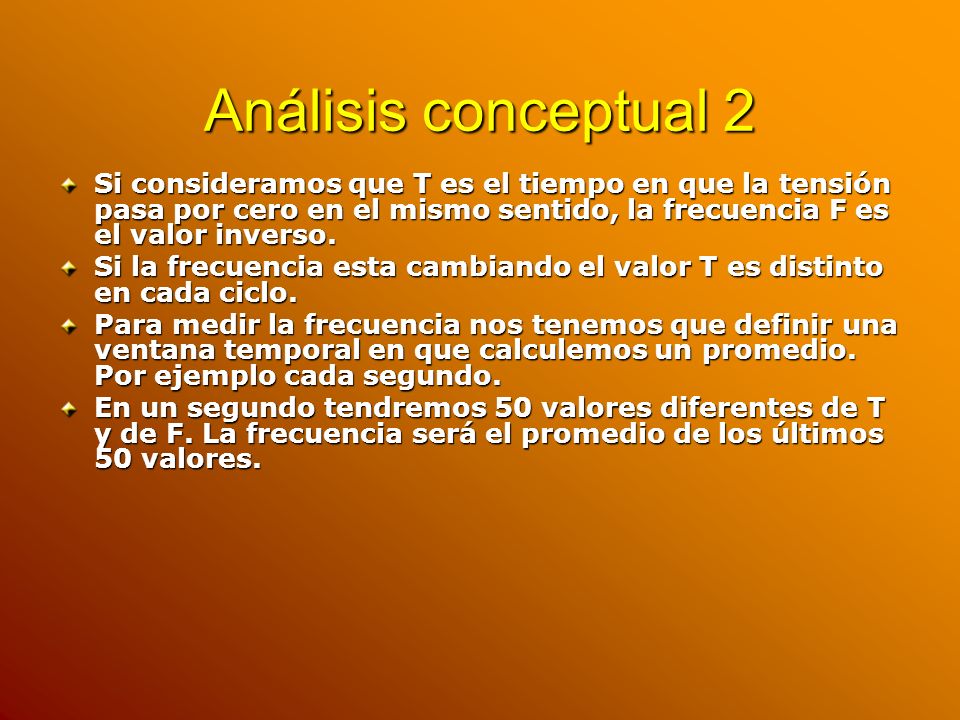 Análisis conceptual 2

Si consideramos que T es el tiempo en que la tensión pasa por cero en el mismo sentido, la frecuencia F es el valor inverso.

Si la frecuencia esta cambiando el valor T es distinto en cada ciclo.

Para medir la frecuencia nos tenemos que definir una ventana temporal en que calculemos un promedio. Por ejemplo cada segundo.

En un segundo tendremos 50 valores diferentes de T y de F. La frecuencia será el promedio de los últimos 50 valores.